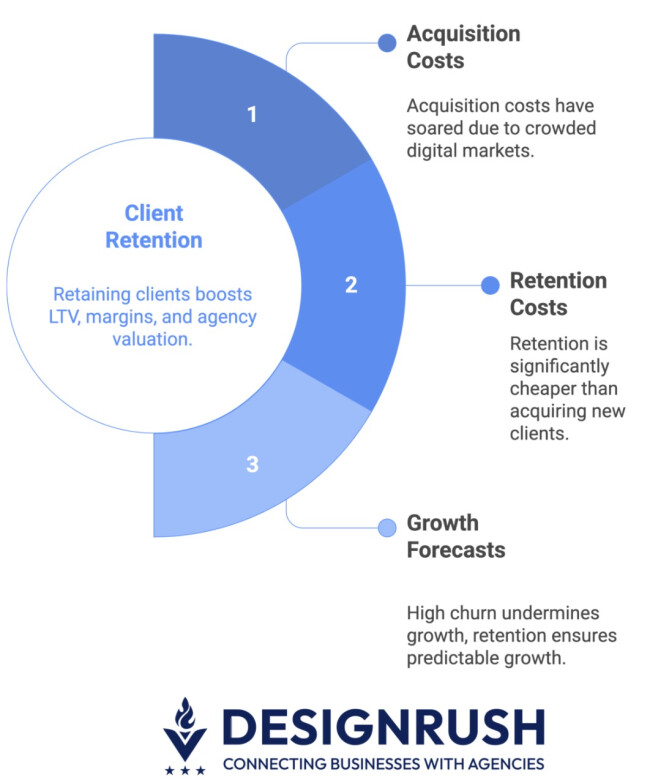 Client Retention

Retaining clients boosts LTV, margins, and agency valuation.

1

Acquisition Costs

Acquisition costs have soared due to crowded digital markets.

2

Retention Costs

Retention is significantly cheaper than acquiring new clients.

3

Growth Forecasts

High churn undermines growth, retention ensures predictable growth.

DESIGNRUSH
CONNECTING BUSINESSES WITH AGENCIES